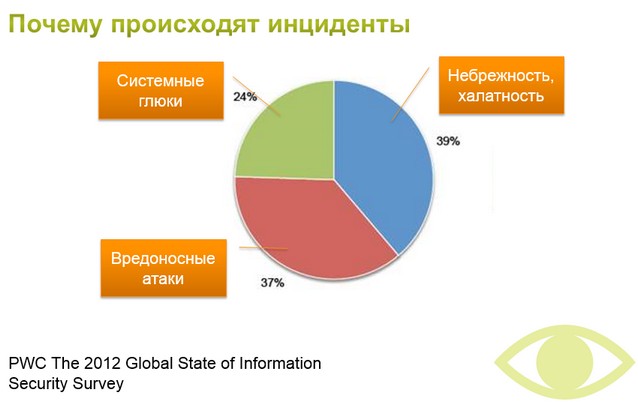 Почему происходят инциденты

Системные глюки

24%

Небрежность, халатность

39%

Вредоносные атаки

37%

PWC The 2012 Global State of Information Security Survey